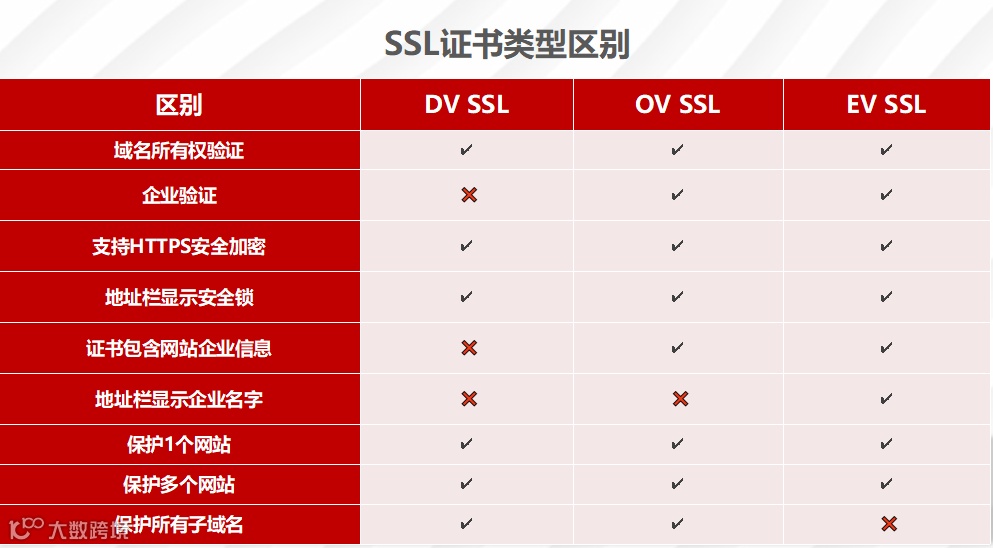 SSL证书类型区别

| 区别 | DV SSL | OV SSL | EV SSL |
|---|---|---|---|
| 域名所有权验证 | ✔ | ✔ | ✔ |
| 企业验证 | ✖ | ✔ | ✔ |
| 支持HTTPS安全加密 | ✔ | ✔ | ✔ |
| 地址栏显示安全锁 | ✔ | ✔ | ✔ |
| 证书包含网站企业信息 | ✖ | ✔ | ✔ |
| 地址栏显示企业名字 | ✖ | ✖ | ✔ |
| 保护1个网站 | ✔ | ✔ | ✔ |
| 保护多个网站 | ✔ | ✔ | ✔ |
| 保护所有子域名 | ✔ | ✔ | ✖ |

大数跨境